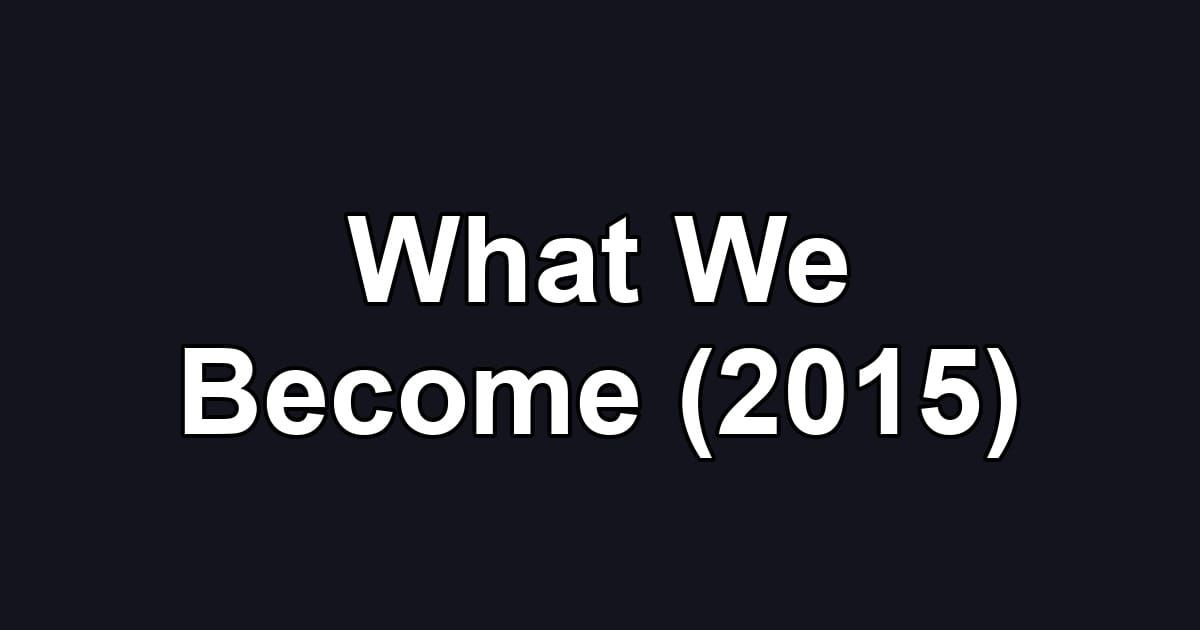 What We Become (2015)